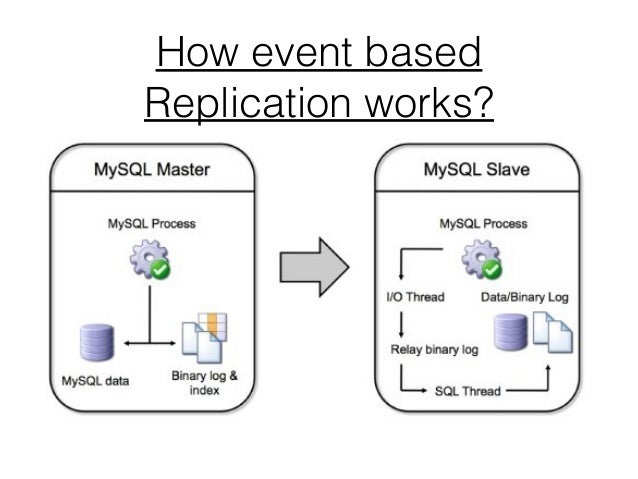 How event based Replication works?

MySQL Master

MySQL Process

MySQL data

Binary log & index

MySQL Slave

MySQL Process

I/O Thread

Data/Binary Log

Relay binary log

SQL Thread